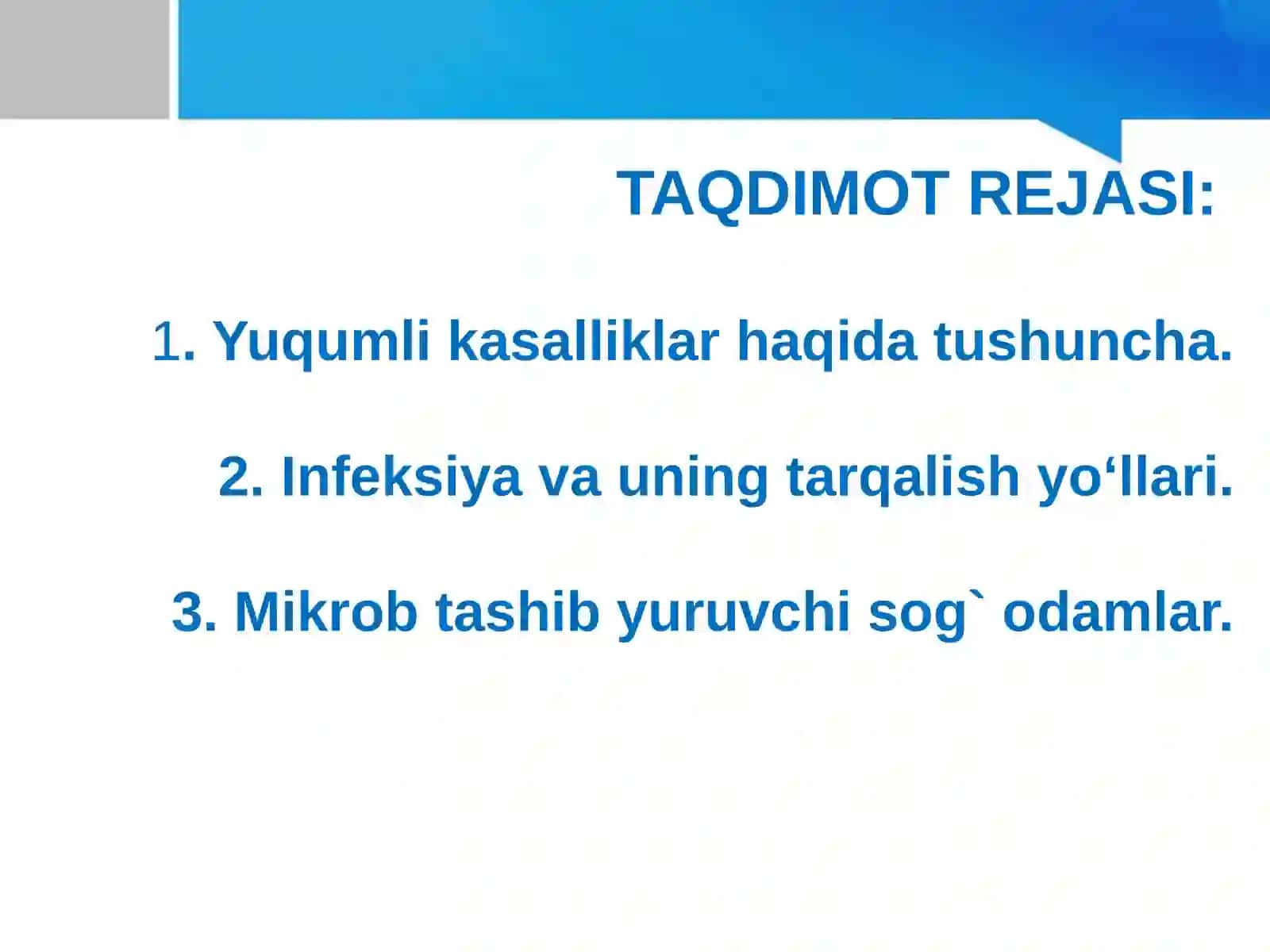 TAQDIMOT REJASI:

1. Yuqumli kasalliklar haqida tushuncha.

2. Infeksiya va uning tarqalish yo‘llari.

3. Mikrob tashib yuruvchi sog` odamlar.